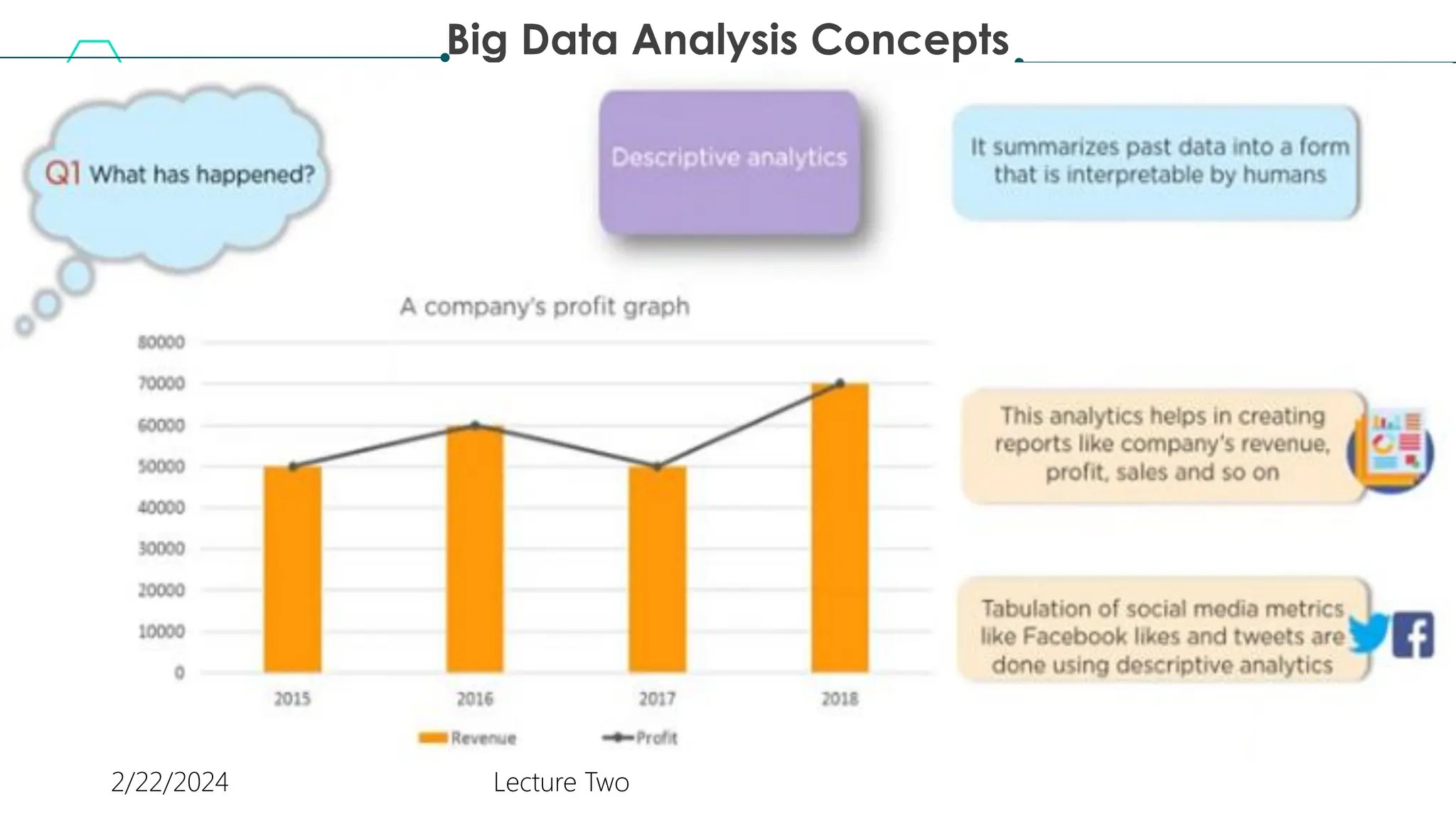 Big Data Analysis Concepts

Q1 What has happened?

Descriptive analytics

It summarizes past data into a form that is interpretable by humans

A company's profit graph

80000
70000
60000
50000
40000
30000
20000
10000
0

2015
2016
2017
2018

Revenue
Profit

This analytics helps in creating reports like company's revenue, profit, sales and so on

Tabulation of social media metrics like Facebook likes and tweets are done using descriptive analytics

2/22/2024

Lecture Two